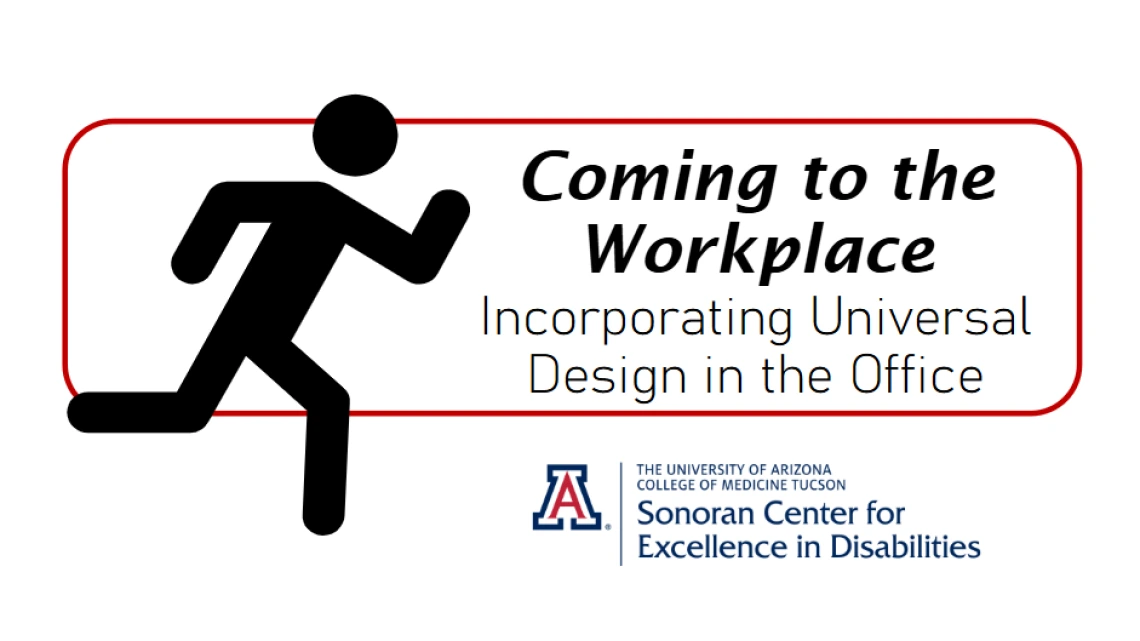 Coming to the Workplace

Incorporating Universal Design in the Office

A

THE UNIVERSITY OF ARIZONA
COLLEGE OF MEDICINE TUCSON
Sonoran Center for Excellence in Disabilities